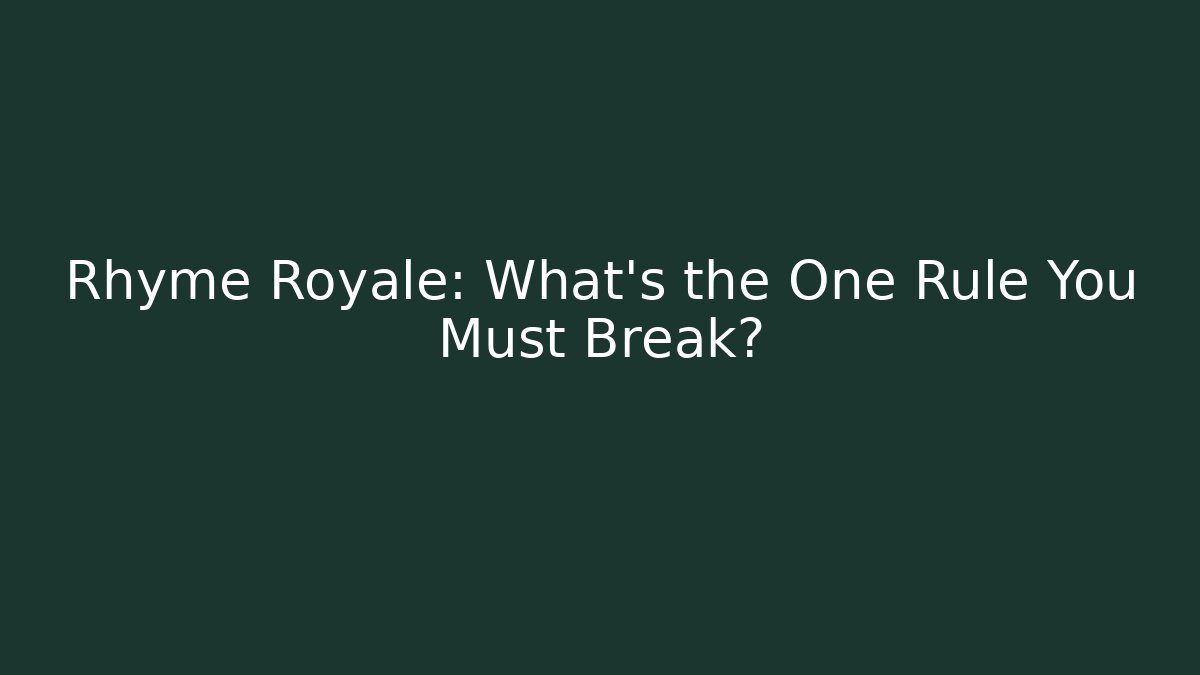 Rhyme Royale: What's the One Rule You Must Break?